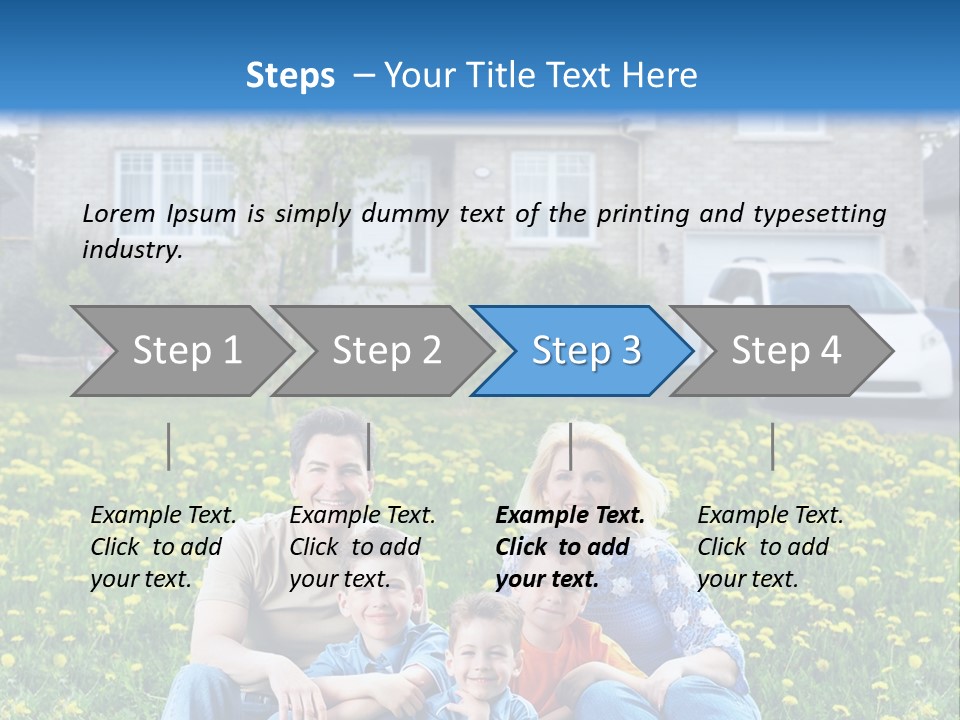 Steps – Your Title Text Here

Lorem Ipsum is simply dummy text of the printing and typesetting industry.

Step 1

Step 2

Step 3

Step 4

Example Text. Click to add your text.

Example Text. Click to add your text.

Example Text. Click to add your text.

Example Text. Click to add your text.